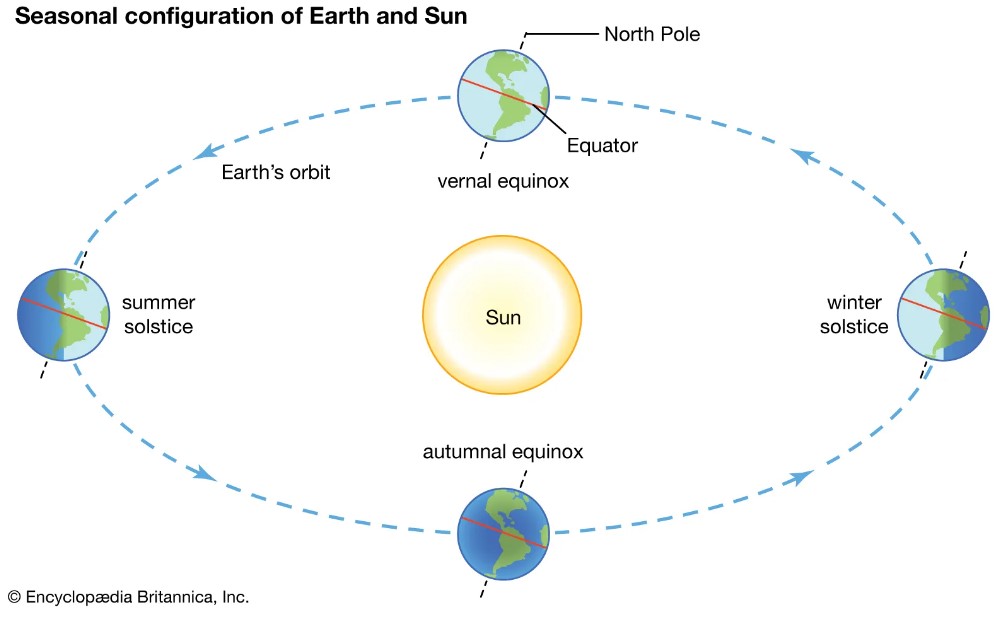 Seasonal configuration of Earth and Sun

North Pole

Equator

Earth's orbit

vernal equinox

summer solstice

Sun

winter solstice

autumnal equinox

© Encyclopædia Britannica, Inc.